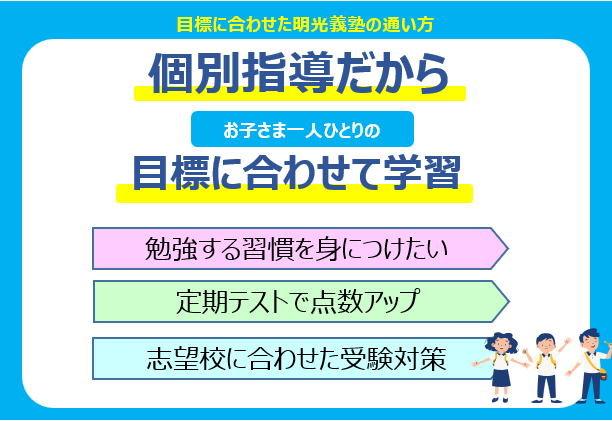 目標に合わせた明光義塾の通い方

個別指導だから

お子さま一人ひとりの

目標に合わせて学習

勉強する習慣を身につけたい

定期テストで点数アップ

志望校に合わせた受験対策